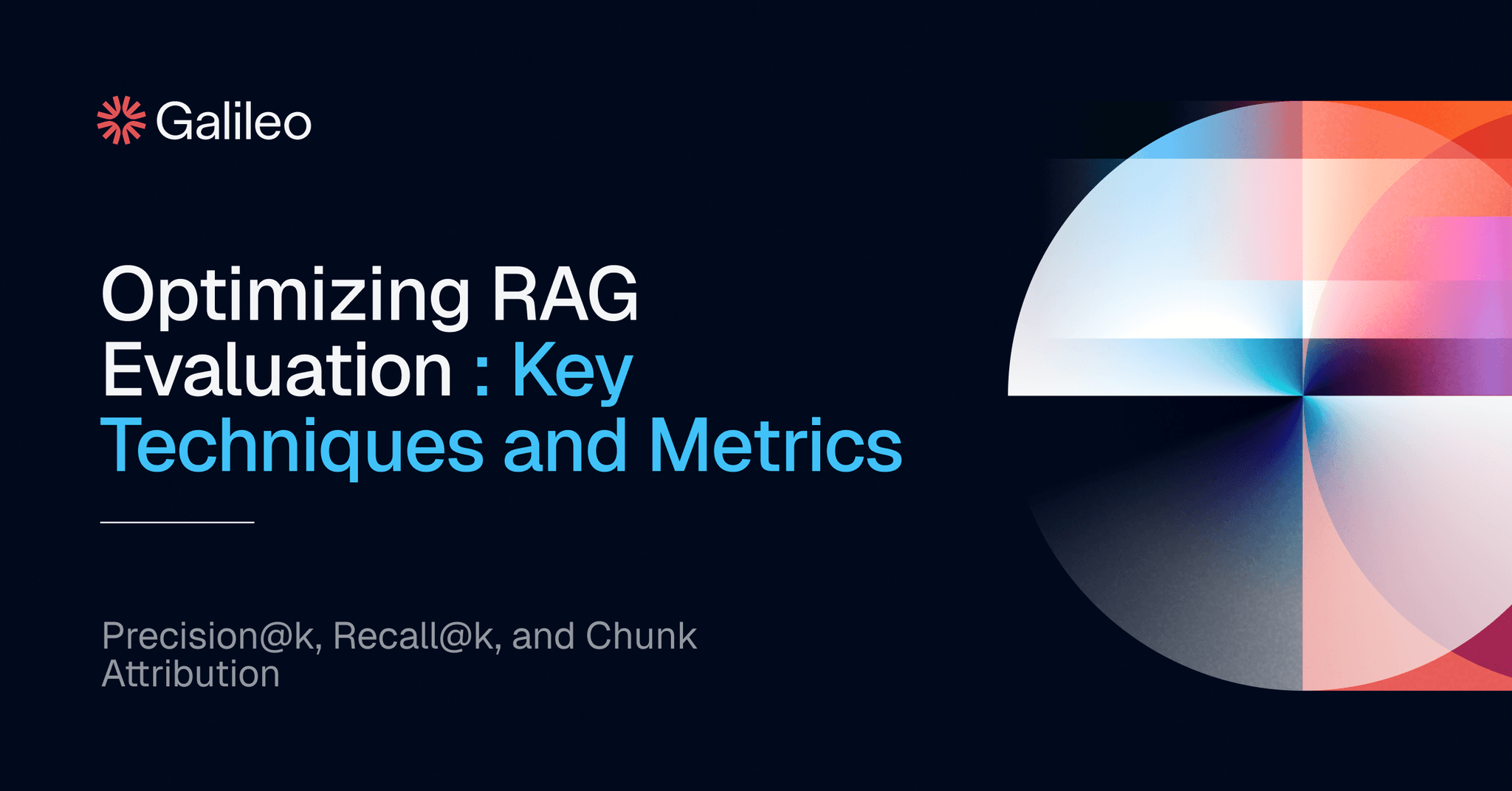 Galileo

Optimizing RAG Evaluation : Key Techniques and Metrics

Precision@k, Recall@k, and Chunk Attribution